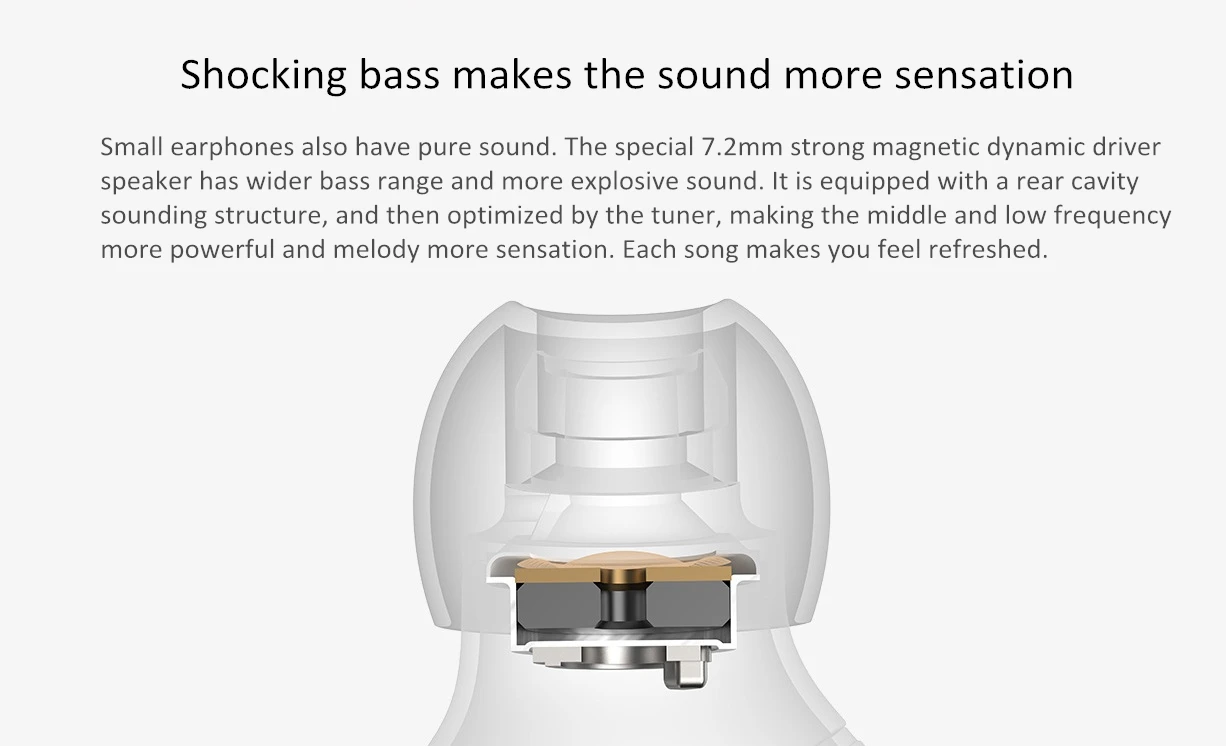 Shocking bass makes the sound more sensation

Small earphones also have pure sound. The special 7.2mm strong magnetic dynamic driver speaker has wider bass range and more explosive sound. It is equipped with a rear cavity sounding structure, and then optimized by the tuner, making the middle and low frequency more powerful and melody more sensation. Each song makes you feel refreshed.